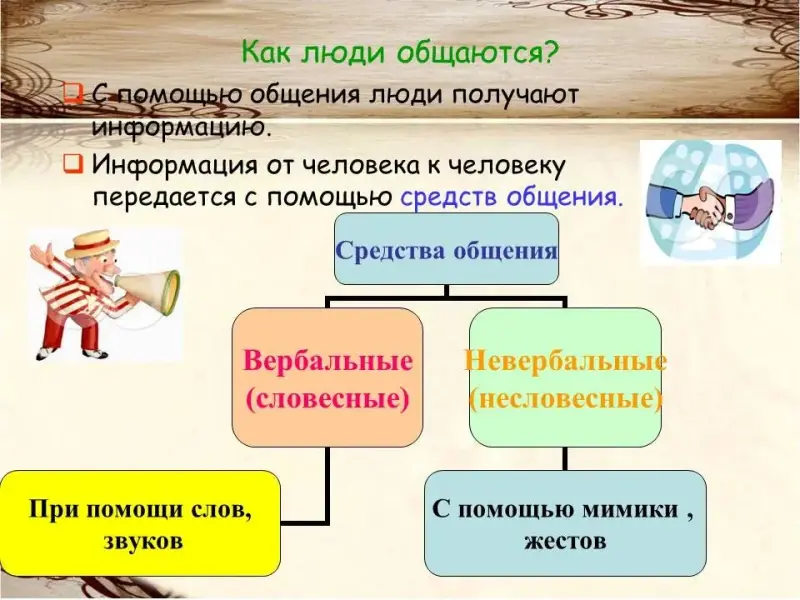 Как люди общаются?

С помощью общения люди получают информацию.

Информация от человека к человеку передается с помощью средств общения.

Средства общения

Вербальные (словесные)

Невербальные (несловесные)

При помощи слов, звуков

С помощью мимики , жестов